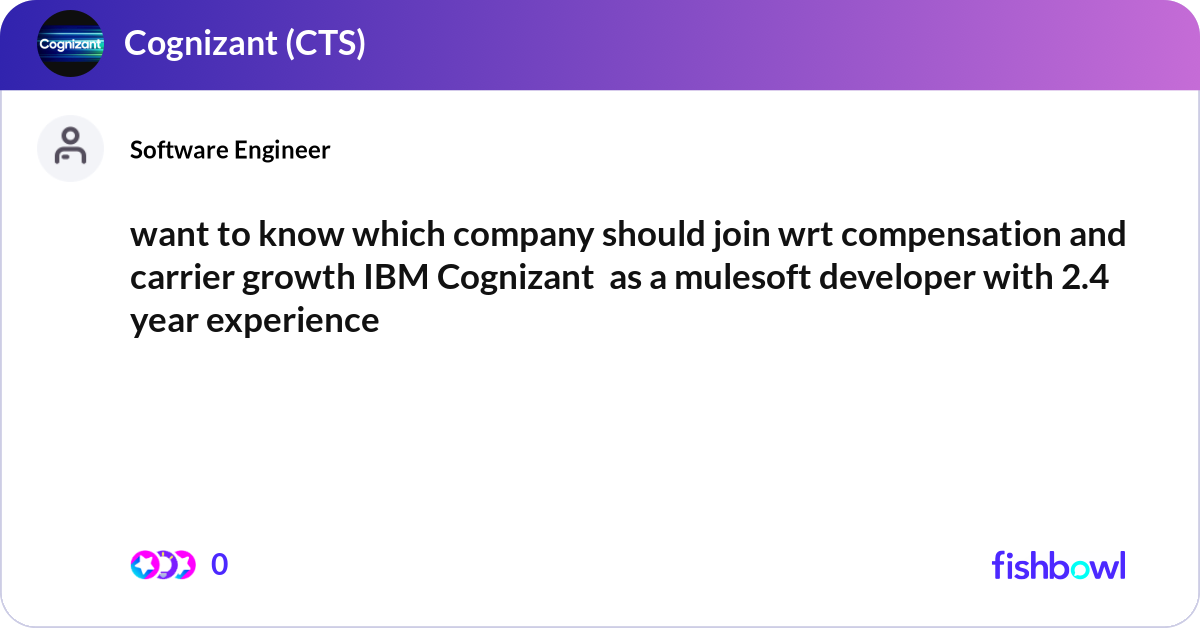 Cognizant

Cognizant (CTS)

Software Engineer

want to know which company should join wrt compensation and carrier growth IBM Cognizant as a mulesoft developer with 2.4 year experience

0

fishbowl